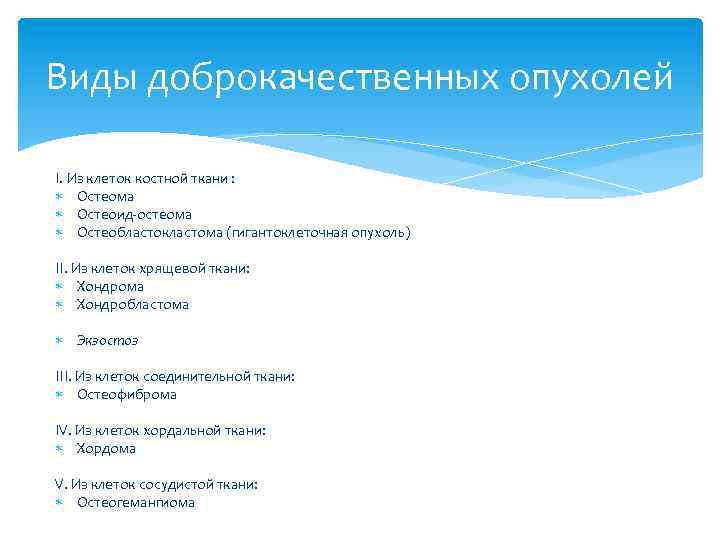 Виды доброкачественных опухолей

I. Из клеток костной ткани :
* Остеома
* Остеоид-остеома
* Остеобластокластома (гигантоклеточная опухоль)

II. Из клеток хрящевой ткани:
* Хондрома
* Хондробластома

* Экзостоз

III. Из клеток соединительной ткани:
* Остеофиброма

IV. Из клеток хордальной ткани:
* Хордома

V. Из клеток сосудистой ткани:
* Остеогемангиома